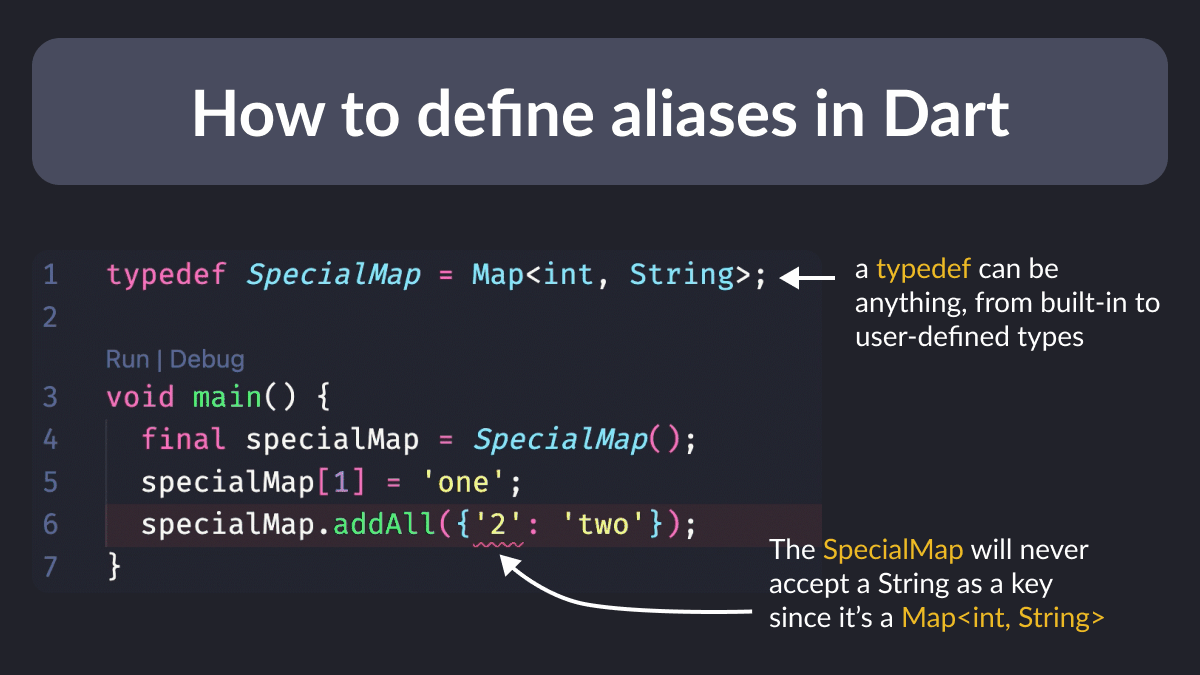 How to define aliases in Dart

1 typedef SpecialMap = Map<int, String>;
2
Run | Debug
3 void main() {
4 final specialMap = SpecialMap();
5 specialMap[1] = 'one';
6 specialMap.addAll({'2': 'two'});
7 }

a typedef can be anything, from built-in to user-defined types

The SpecialMap will never accept a String as a key since it's a Map<int, String>